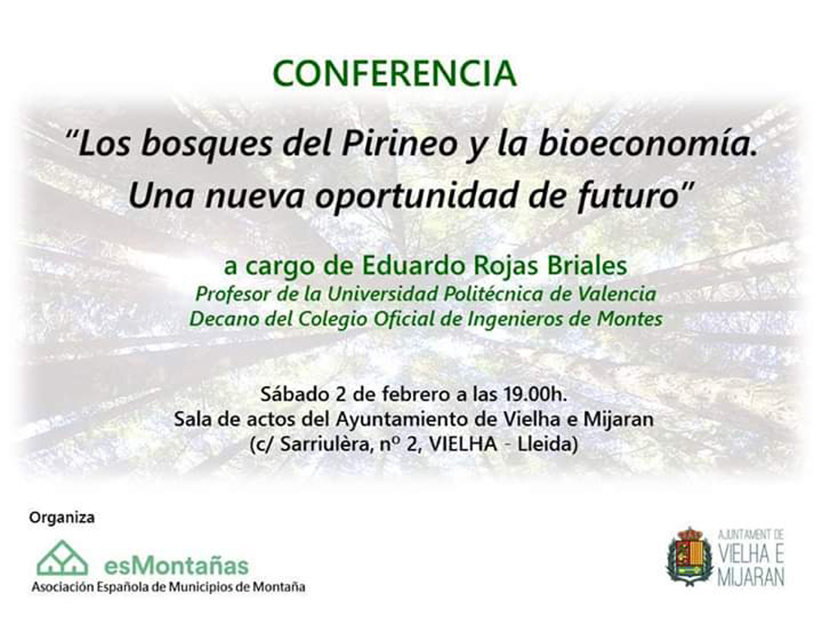 CONFERENCIA

"Los bosques del Pirineo y la bioeconomía. Una nueva oportunidad de futuro"

a cargo de Eduardo Rojas Briales
Profesor de la Universidad Politécnica de Valencia
Decano del Colegio Oficial de Ingenieros de Montes

Sábado 2 de febrero a las 19.00h.
Sala de actos del Ayuntamiento de Vielha e Mijaran
(c/ Sarriulèra, nº 2, VIELHA - Lleida)

Organiza

esMontañas
Asociación Española de Municipios de Montaña

AJUNTAMENT DE
VIELHA E
MIJARAN